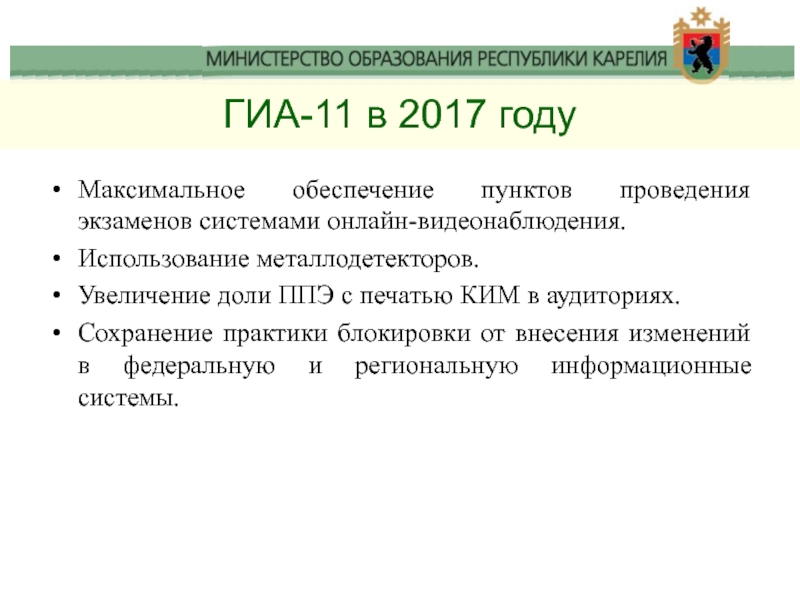 МИНИСТЕРСТВО ОБРАЗОВАНИЯ РЕСПУБЛИКИ КАРЕЛИЯ

ГИА-11 в 2017 году

• Максимальное обеспечение пунктов проведения экзаменов системами онлайн-видеонаблюдения.
• Использование металлодетекторов.
• Увеличение доли ППЭ с печатью КИМ в аудиториях.
• Сохранение практики блокировки от внесения изменений в федеральную и региональную информационные системы.